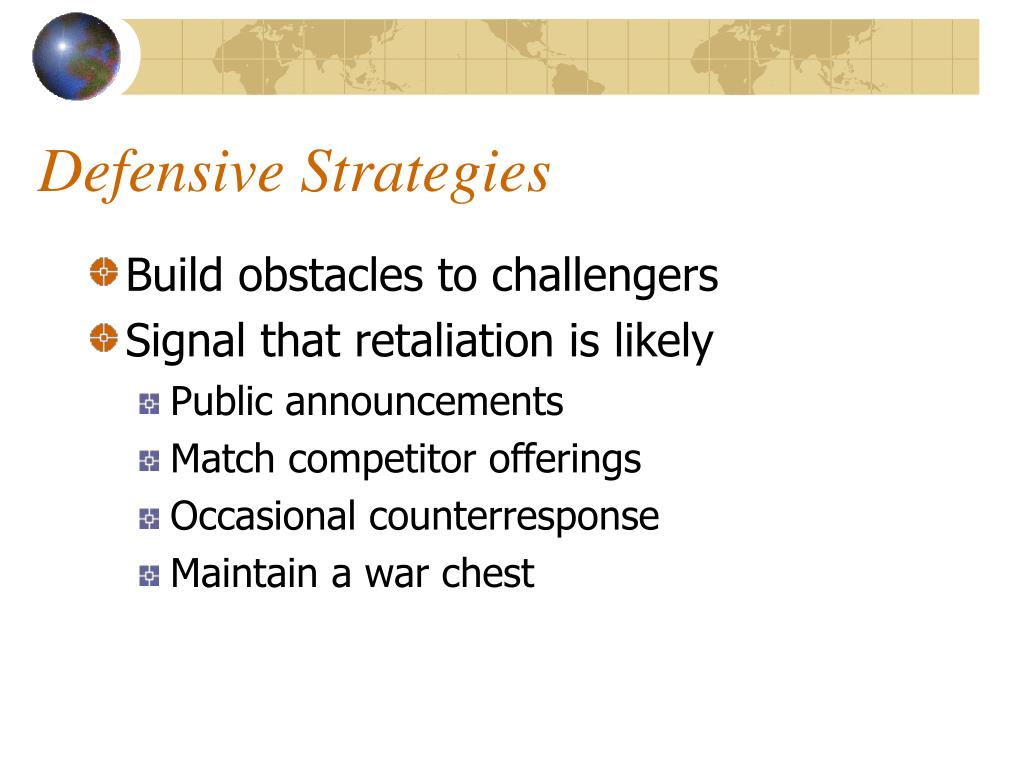 Defensive Strategies

Build obstacles to challengers

Signal that retaliation is likely

Public announcements

Match competitor offerings

Occasional counterresponse

Maintain a war chest